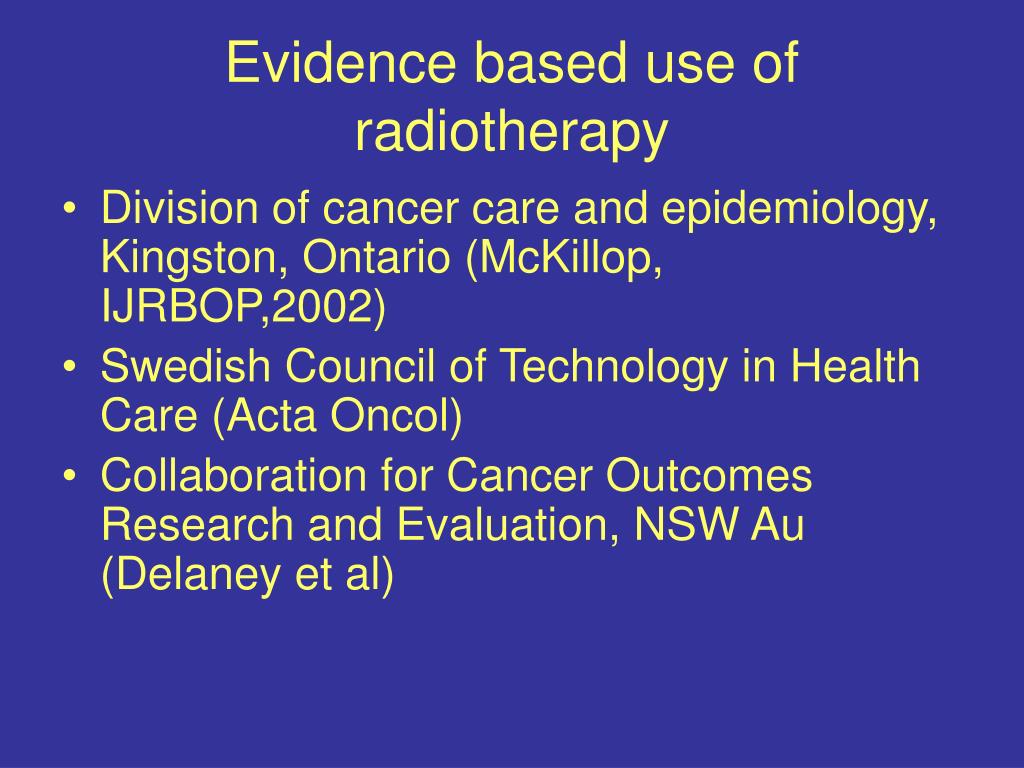 Evidence based use of radiotherapy

• Division of cancer care and epidemiology, Kingston, Ontario (McKillop, IJRBOP,2002)
• Swedish Council of Technology in Health Care (Acta Oncol)
• Collaboration for Cancer Outcomes Research and Evaluation, NSW Au (Delaney et al)